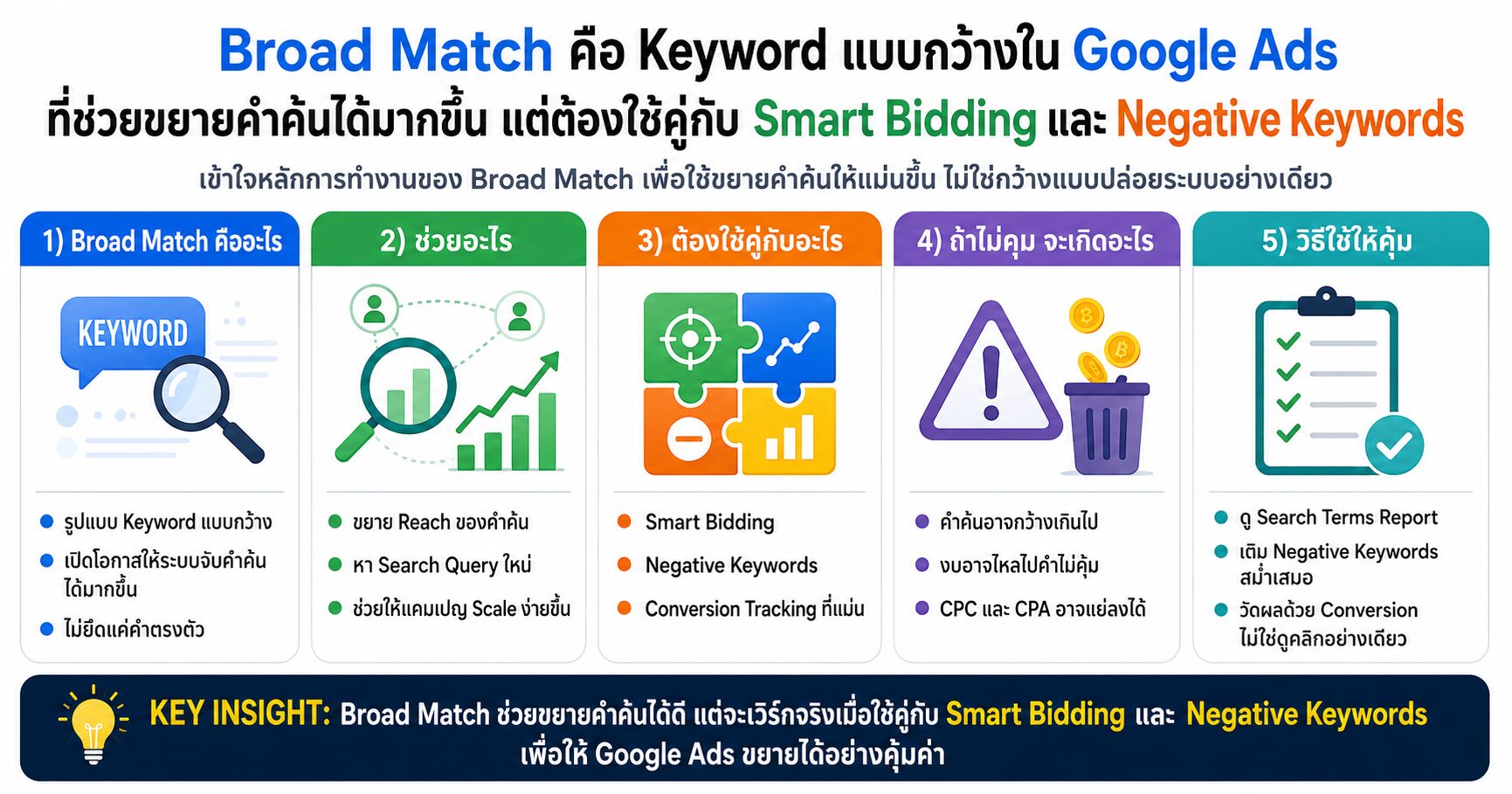 Broad Match คือ Keyword แบบกว้างใน Google Ads
ที่ช่วยขยายคำค้นได้มากขึ้น แต่ต้องใช้คู่กับ Smart Bidding และ Negative Keywords

เข้าใจหลักการทำงานของ Broad Match เพื่อใช้ขยายคำค้นให้แม่นขึ้น ไม่ใช่กว้างแบบปล่อยระบบอย่างเดียว

1) Broad Match คืออะไร

KEYWORD

- รูปแบบ Keyword แบบกว้าง
- เปิดโอกาสให้ระบบจับคำค้นได้มากขึ้น
- ไม่ยึดแค่คำตรงตัว

2) ช่วยอะไร

- ขยาย Reach ของคำค้น
- หา Search Query ใหม่
- ช่วยให้แคมเปญ Scale ง่ายขึ้น

3) ต้องใช้คู่กับอะไร

- Smart Bidding
- Negative Keywords
- Conversion Tracking ที่แม่น

4) ถ้าไม่คุม จะเกิดอะไร

- คำค้นอาจกว้างเกินไป
- งบอาจไหลไปคำไม่คุ้ม
- CPC และ CPA อาจแย่ลงได้

5) วิธีใช้ให้คุ้ม

- ดู Search Terms Report
- เติม Negative Keywords สม่ำเสมอ
- วัดผลด้วย Conversion ไม่ใช่ดูคลิกอย่างเดียว

KEY INSIGHT: Broad Match ช่วยขยายคำค้นได้ดี แต่จะเวิร์กจริงเมื่อใช้คู่กับ Smart Bidding และ Negative Keywords เพื่อให้ Google Ads ขยายได้อย่างคุ้มค่า